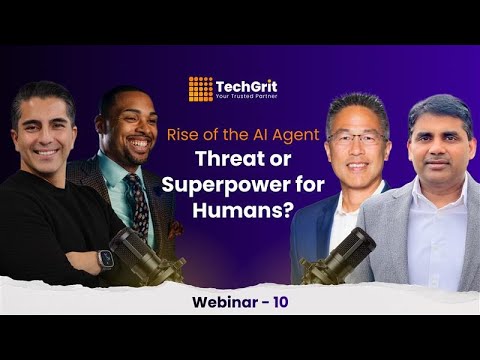 TechGrit
Your Trusted Partner

Rise of the AI Agent
Threat or Superpower for Humans?

Webinar - 10